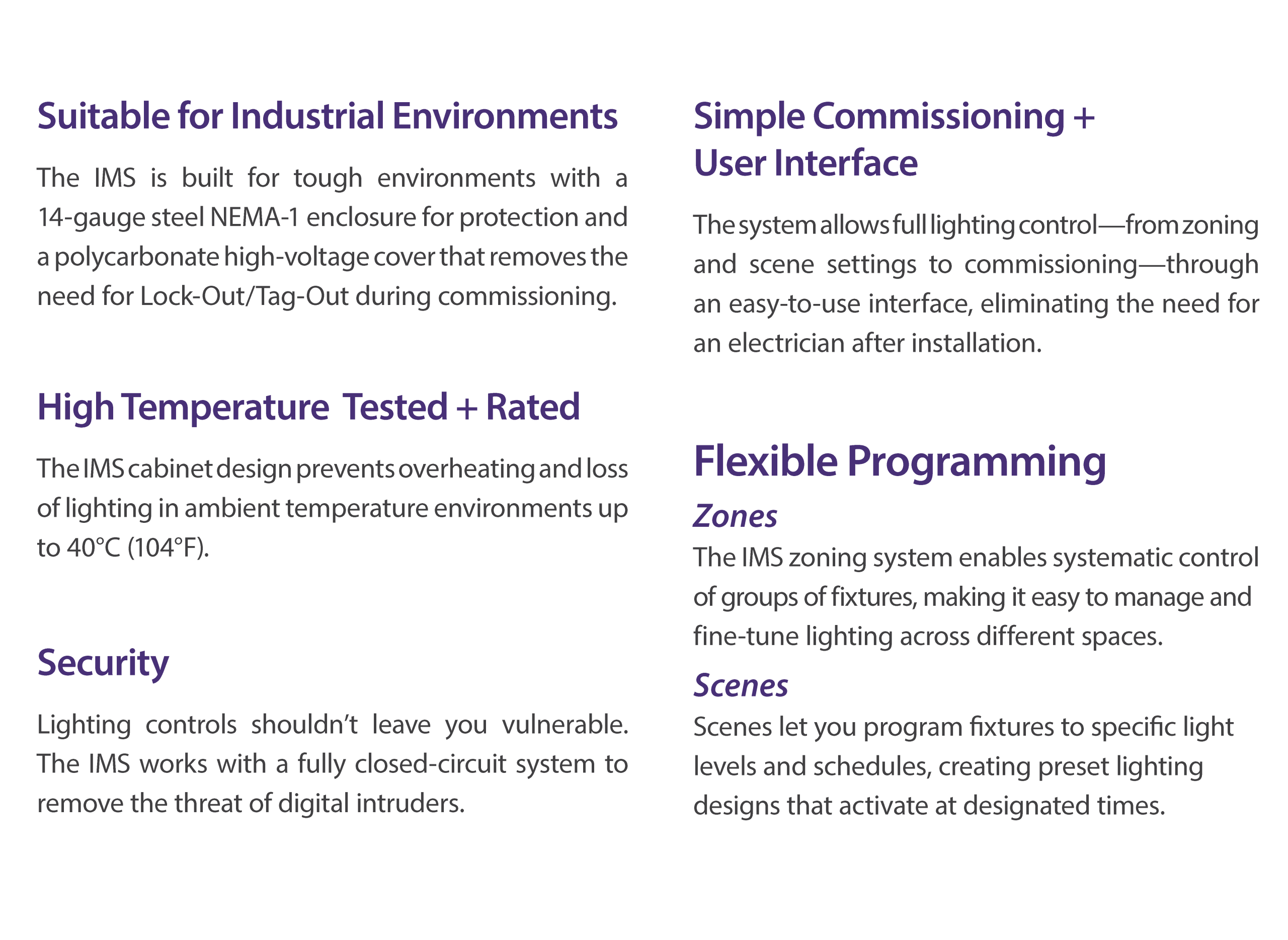 Suitable for Industrial Environments

The IMS is built for tough environments with a 14-gauge steel NEMA-1 enclosure for protection and a polycarbonate high-voltage cover that removes the need for Lock-Out/Tag-Out during commissioning.

High Temperature  Tested + Rated

The IMS cabinet design prevents overheating and loss of lighting in ambient temperature environments up to 40°C (104°F).

Security

Lighting controls shouldn't leave you vulnerable. The IMS works with a fully closed-circuit system to remove the threat of digital intruders.

Simple Commissioning + User Interface

The system allows full lighting control—from zoning and scene settings to commissioning—through an easy-to-use interface, eliminating the need for an electrician after installation.

Flexible Programming

Zones

The IMS zoning system enables systematic control of groups of fixtures, making it easy to manage and fine-tune lighting across different spaces.

Scenes

Scenes let you program fixtures to specific light levels and schedules, creating preset lighting designs that activate at designated times.